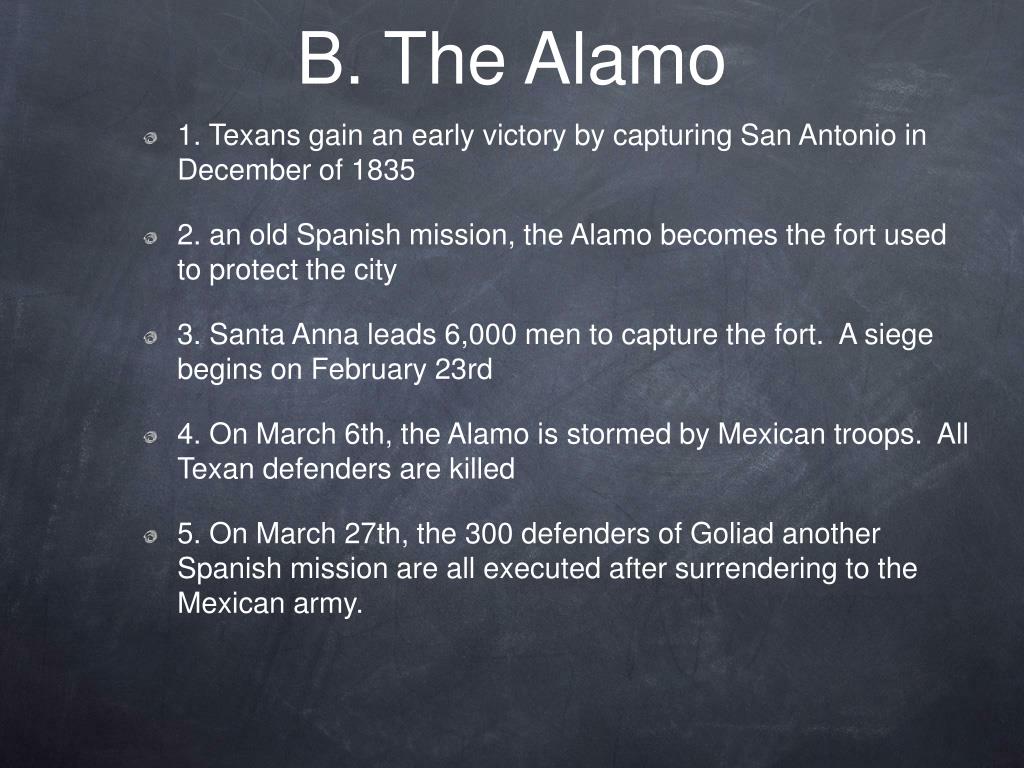 B. The Alamo

1. Texans gain an early victory by capturing San Antonio in December of 1835

2. an old Spanish mission, the Alamo becomes the fort used to protect the city

3. Santa Anna leads 6,000 men to capture the fort. A siege begins on February 23rd

4. On March 6th, the Alamo is stormed by Mexican troops. All Texan defenders are killed

5. On March 27th, the 300 defenders of Goliad another Spanish mission are all executed after surrendering to the Mexican army.